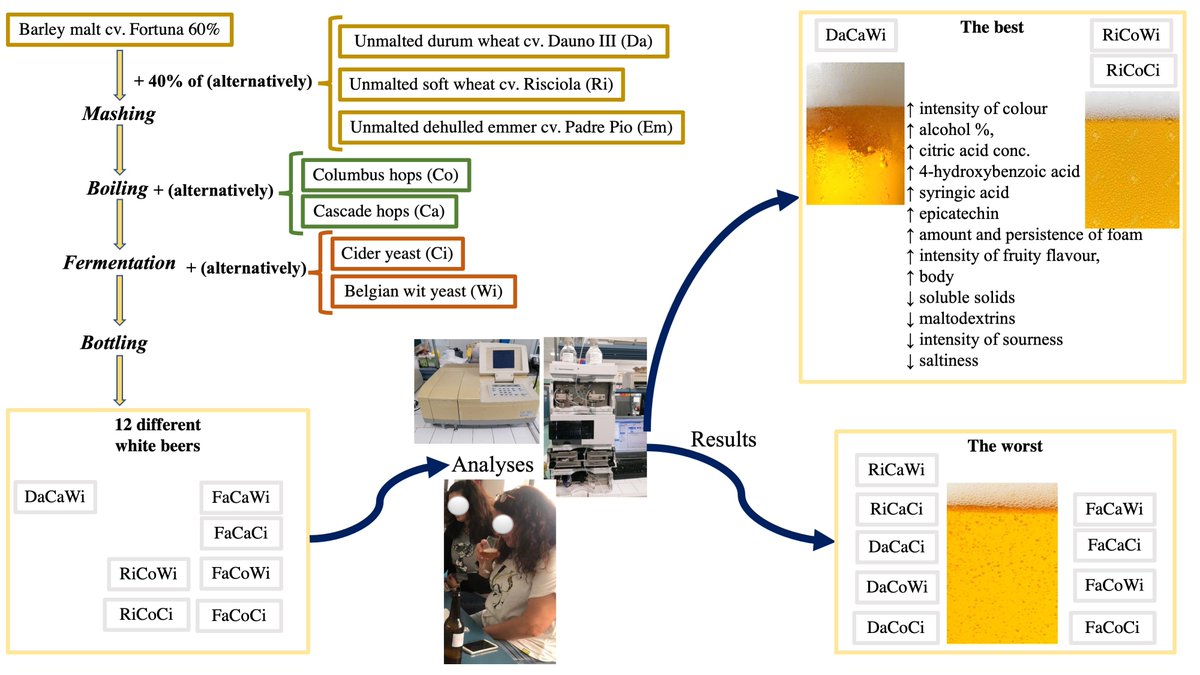 Barley malt cv. Fortuna 60%

+ 40% of (alternatively)

Unmalted durum wheat cv. Dauno III (Da)

Unmalted soft wheat cv. Risciola (Ri)

Unmalted dehulled emmer cv. Padre Pio (Em)

Mashing

Boiling + (alternatively)

Columbus hops (Co)

Cascade hops (Ca)

Fermentation + (alternatively)

Cider yeast (Ci)

Belgian wit yeast (Wi)

Bottling

12 different white beers

DaCaWi

FaCaWi

FaCaCi

RiCoWi

FaCoWi

RiCoCi

FaCoCi

Analyses

Results

The best

DaCaWi

RiCoWi

RiCoCi

↑ intensity of colour
↑ alcohol %,
↑ citric acid conc.
↑ 4-hydroxybenzoic acid
↑ syringic acid
↑ epicatechin
↑ amount and persistence of foam
↑ intensity of fruity flavour,
↑ body
↓ soluble solids
↓ maltodextrins
↓ intensity of sourness
↓ saltiness

The worst

RiCaWi

RiCaCi

DaCaCi

DaCoWi

DaCoCi

FaCaWi

FaCaCi

FaCoWi

FaCoCi